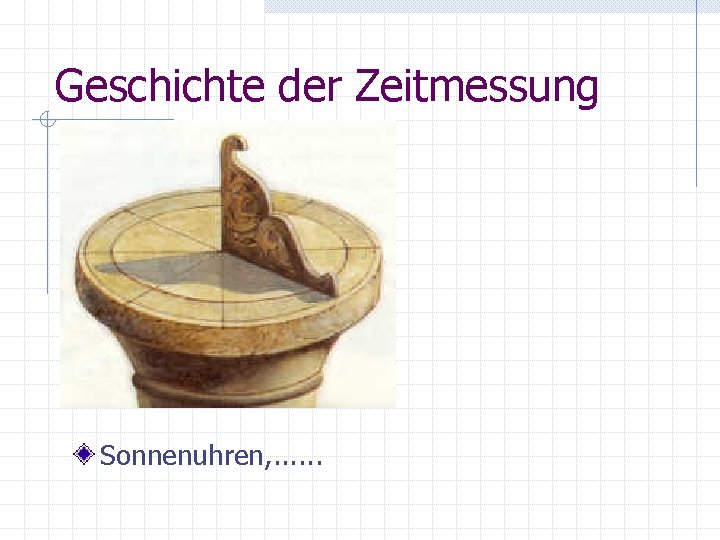 Geschichte der Zeitmessung

Sonnenuhren,......